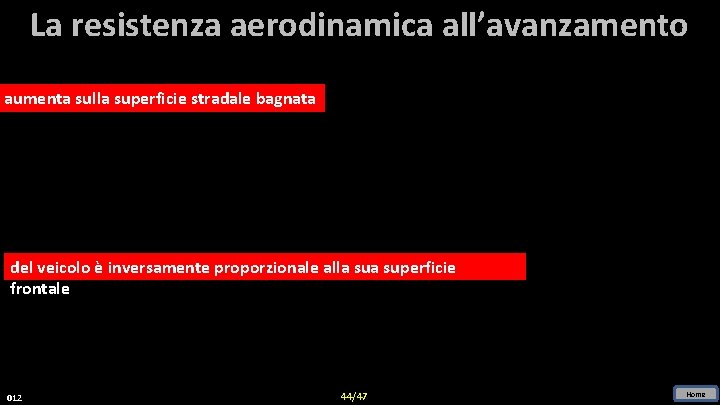 La resistenza aerodinamica all’avanzamento

aumenta sulla superficie stradale bagnata

del veicolo è inversamente proporzionale alla sua superficie frontale

012

44/47

Home